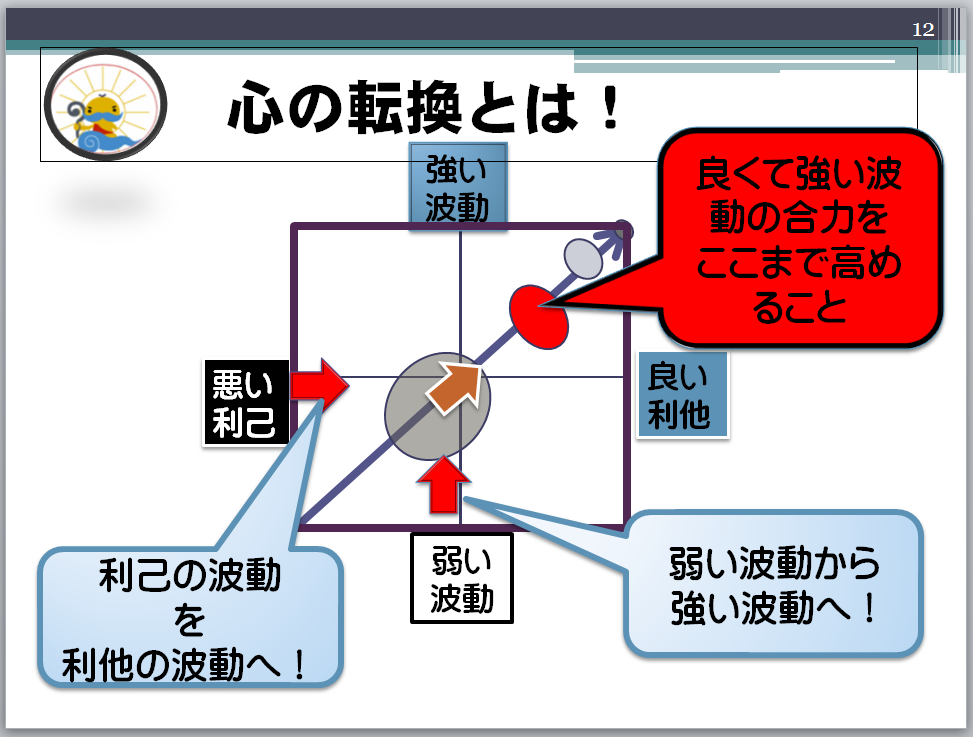 12

心の転換とは！

強い波動

良くて強い波動の合力をここまで高めること

悪い利己

良い利他

弱い波動

利己の波動を利他の波動へ！

弱い波動から強い波動へ！